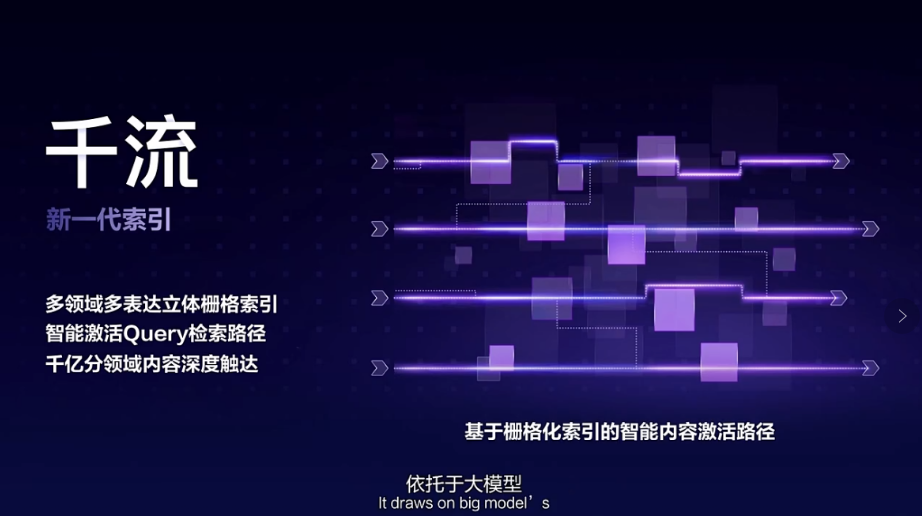 千流

新一代索引

多领域多表达立体栅格索引
智能激活Query检索路径
千亿分领域内容深度触达

基于栅格化索引的智能内容激活路径

依托于大模型
It draws on big model’s